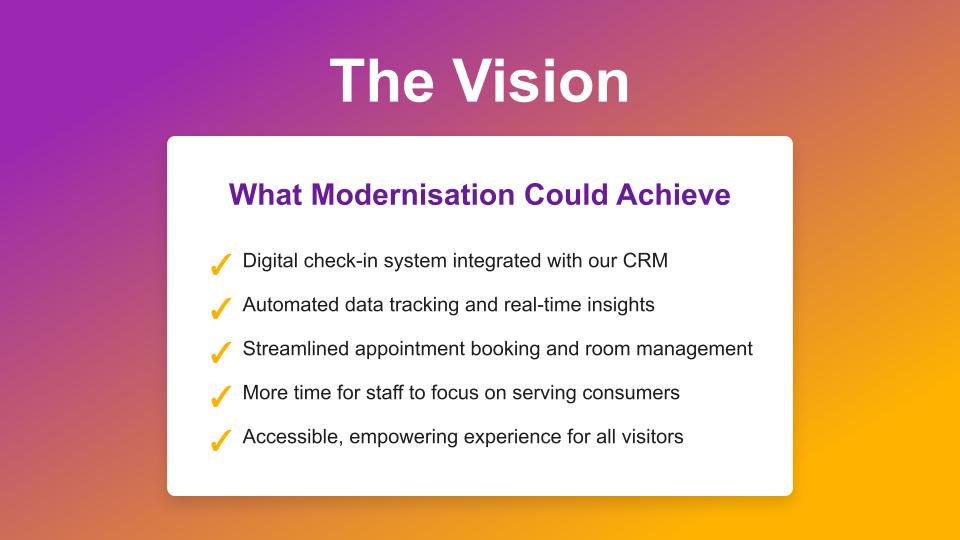 The Vision

What Modernisation Could Achieve

✓ Digital check-in system integrated with our CRM
✓ Automated data tracking and real-time insights
✓ Streamlined appointment booking and room management
✓ More time for staff to focus on serving consumers
✓ Accessible, empowering experience for all visitors